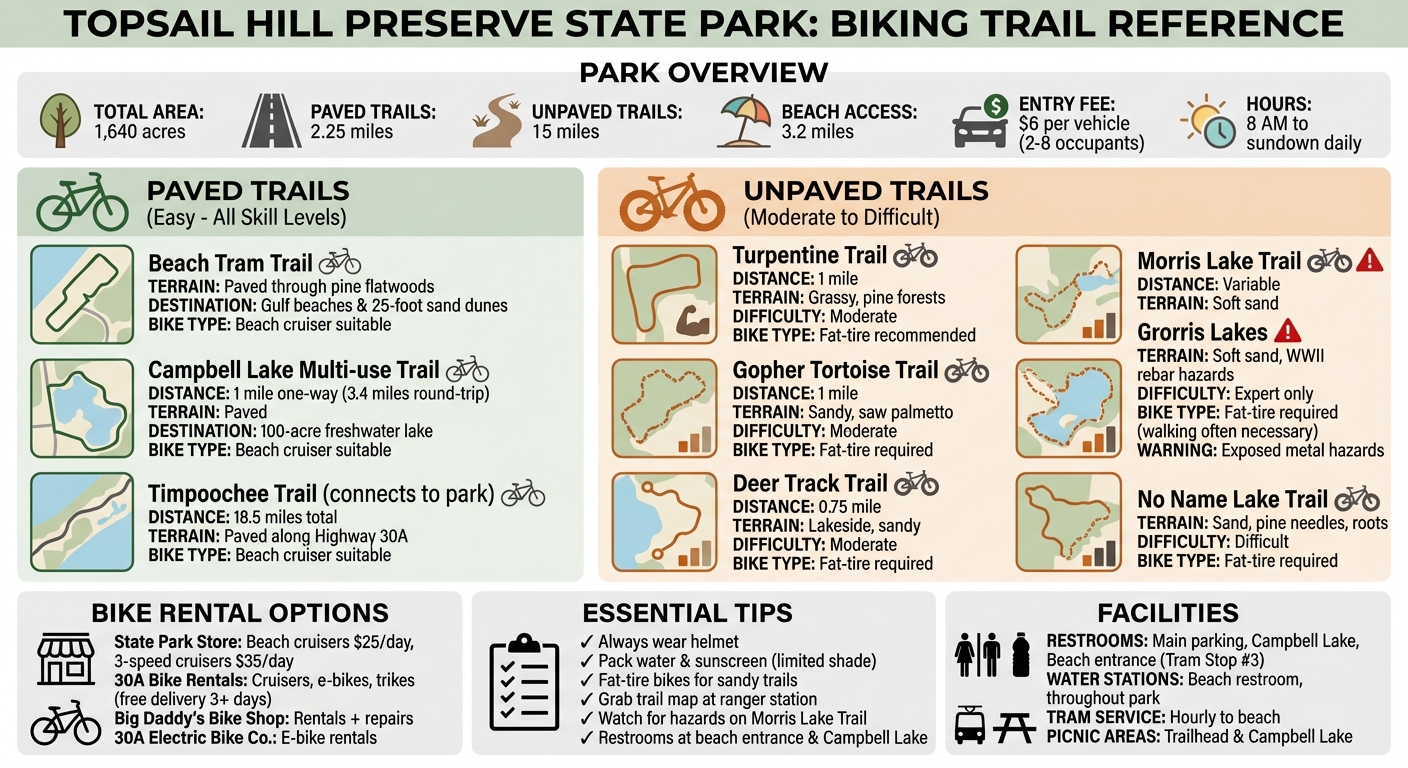 TOPSAIL HILL PRESERVE STATE PARK: BIKING TRAIL REFERENCE

PARK OVERVIEW

TOTAL AREA: 1,640 acres

PAVED TRAILS: 2.25 miles

UNPAVED TRAILS: 15 miles

BEACH ACCESS: 3.2 miles

ENTRY FEE: $6 per vehicle (2-8 occupants)

HOURS: 8 AM to sundown daily

PAVED TRAILS
(Easy - All Skill Levels)

Beach Tram Trail
TERRAIN: Paved through pine flatwoods
DESTINATION: Gulf beaches & 25-foot sand dunes
BIKE TYPE: Beach cruiser suitable

Campbell Lake Multi-use Trail
DISTANCE: 1 mile one-way (3.4 miles round-trip)
TERRAIN: Paved
DESTINATION: 100-acre freshwater lake
BIKE TYPE: Beach cruiser suitable

Timpoochee Trail (connects to park)
DISTANCE: 18.5 miles total
TERRAIN: Paved along Highway 30A
BIKE TYPE: Beach cruiser suitable

UNPAVED TRAILS
(Moderate to Difficult)

Turpentine Trail
DISTANCE: 1 mile
TERRAIN: Grassy, pine forests
DIFFICULTY: Moderate
BIKE TYPE: Fat-tire recommended

Gopher Tortoise Trail
DISTANCE: 1 mile
TERRAIN: Sandy, saw palmetto
DIFFICULTY: Moderate
BIKE TYPE: Fat-tire required

Deer Track Trail
DISTANCE: 0.75 mile
TERRAIN: Lakeside, sandy
DIFFICULTY: Moderate
BIKE TYPE: Fat-tire required

Morris Lake Trail
DISTANCE: Variable
TERRAIN: Soft sand

Grorris Lakes
TERRAIN: Soft sand, WWII rebar hazards
DIFFICULTY: Expert only
BIKE TYPE: Fat-tire required (walking often necessary)
WARNING: Exposed metal hazards

No Name Lake Trail
TERRAIN: Sand, pine needles, roots
DIFFICULTY: Difficult
BIKE TYPE: Fat-tire required

BIKE RENTAL OPTIONS
State Park Store: Beach cruisers $25/day, 3-speed cruisers $35/day
30A Bike Rentals: Cruisers, e-bikes, trikes (free delivery 3+ days)
Big Daddy's Bike Shop: Rentals + repairs
30A Electric Bike Co.: E-bike rentals

ESSENTIAL TIPS
✓ Always wear helmet
✓ Pack water & sunscreen (limited shade)
✓ Fat-tire bikes for sandy trails
✓ Grab trail map at ranger station
✓ Watch for hazards on Morris Lake Trail
✓ Restrooms at beach entrance & Campbell Lake

FACILITIES
RESTROOMS: Main parking, Campbell Lake, Beach entrance (Tram Stop #3)
WATER STATIONS: Beach restroom, throughout park
TRAM SERVICE: Hourly to beach
PICNIC AREAS: Trailhead & Campbell Lake